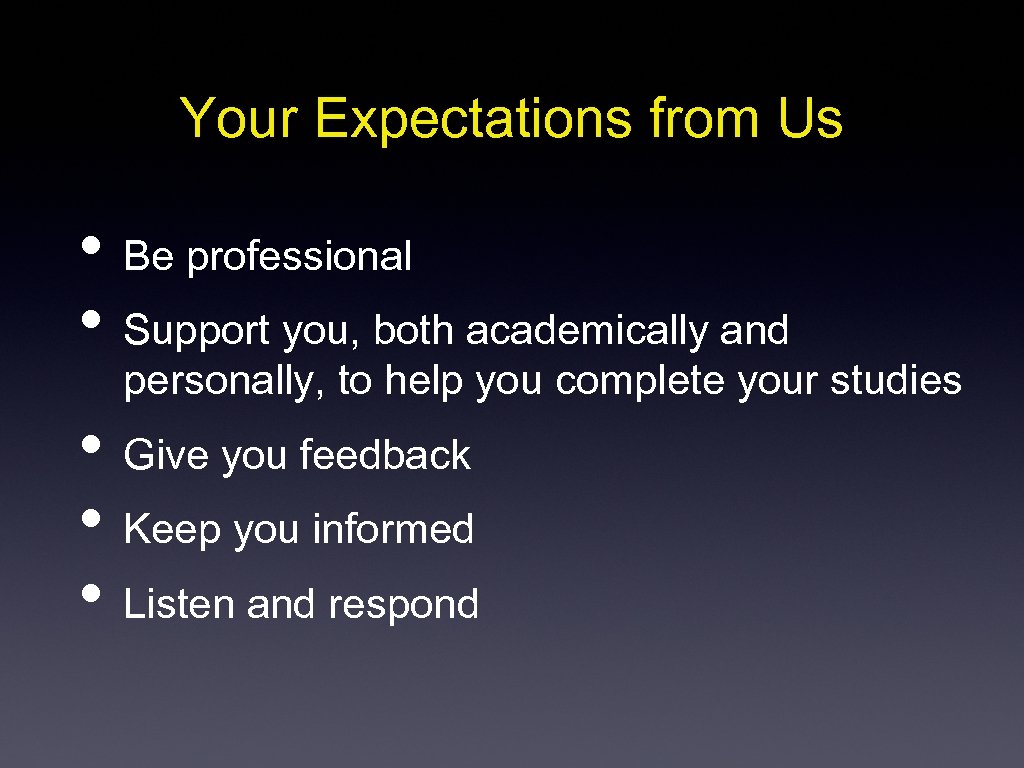 Your Expectations from Us

• Be professional
• Support you, both academically and personally, to help you complete your studies
• Give you feedback
• Keep you informed
• Listen and respond